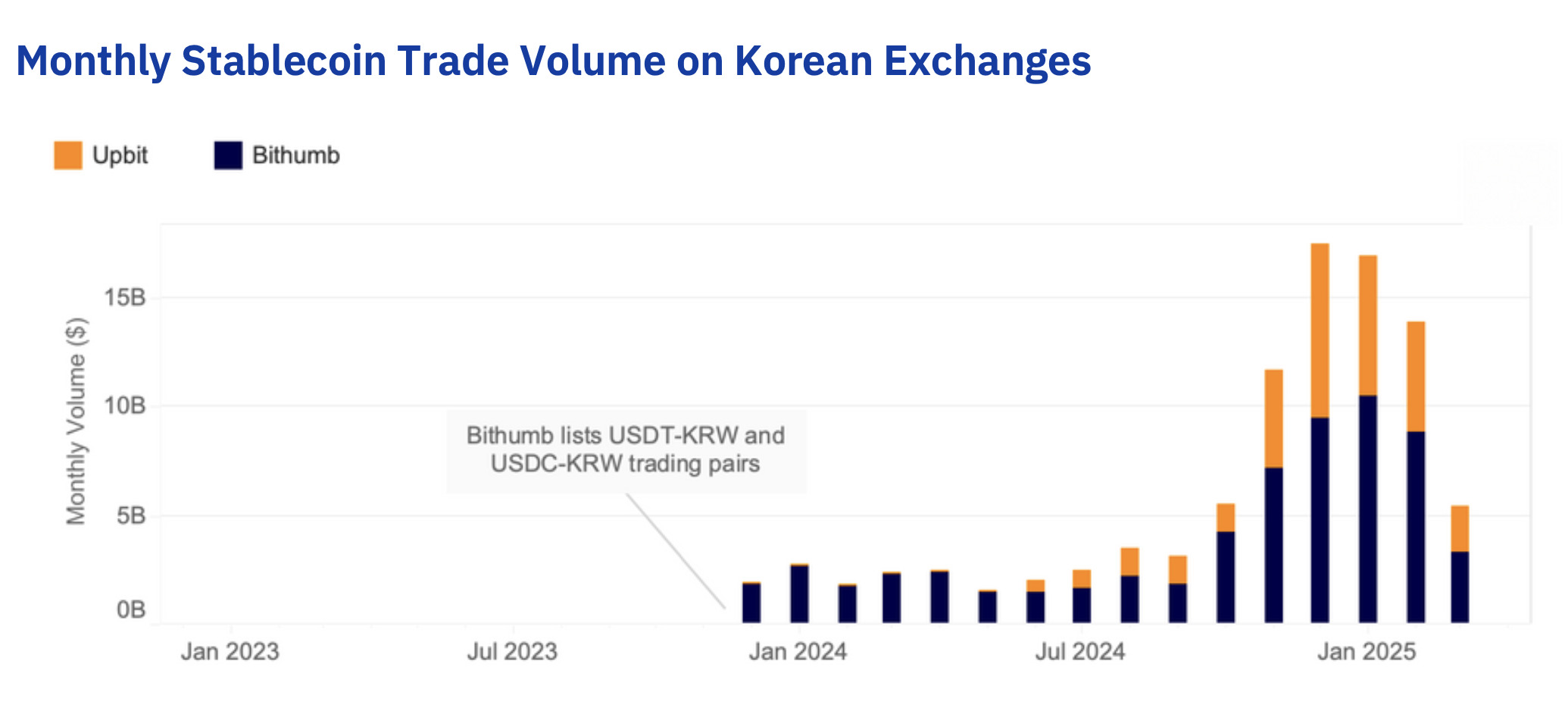 Monthly Stablecoin Trade Volume on Korean Exchanges

Upbit
Bithumb

Monthly Volume ($)

15B
10B
5B
0B

Bithumb lists USDT-KRW and USDC-KRW trading pairs

Jan 2023
Jul 2023
Jan 2024
Jul 2024
Jan 2025